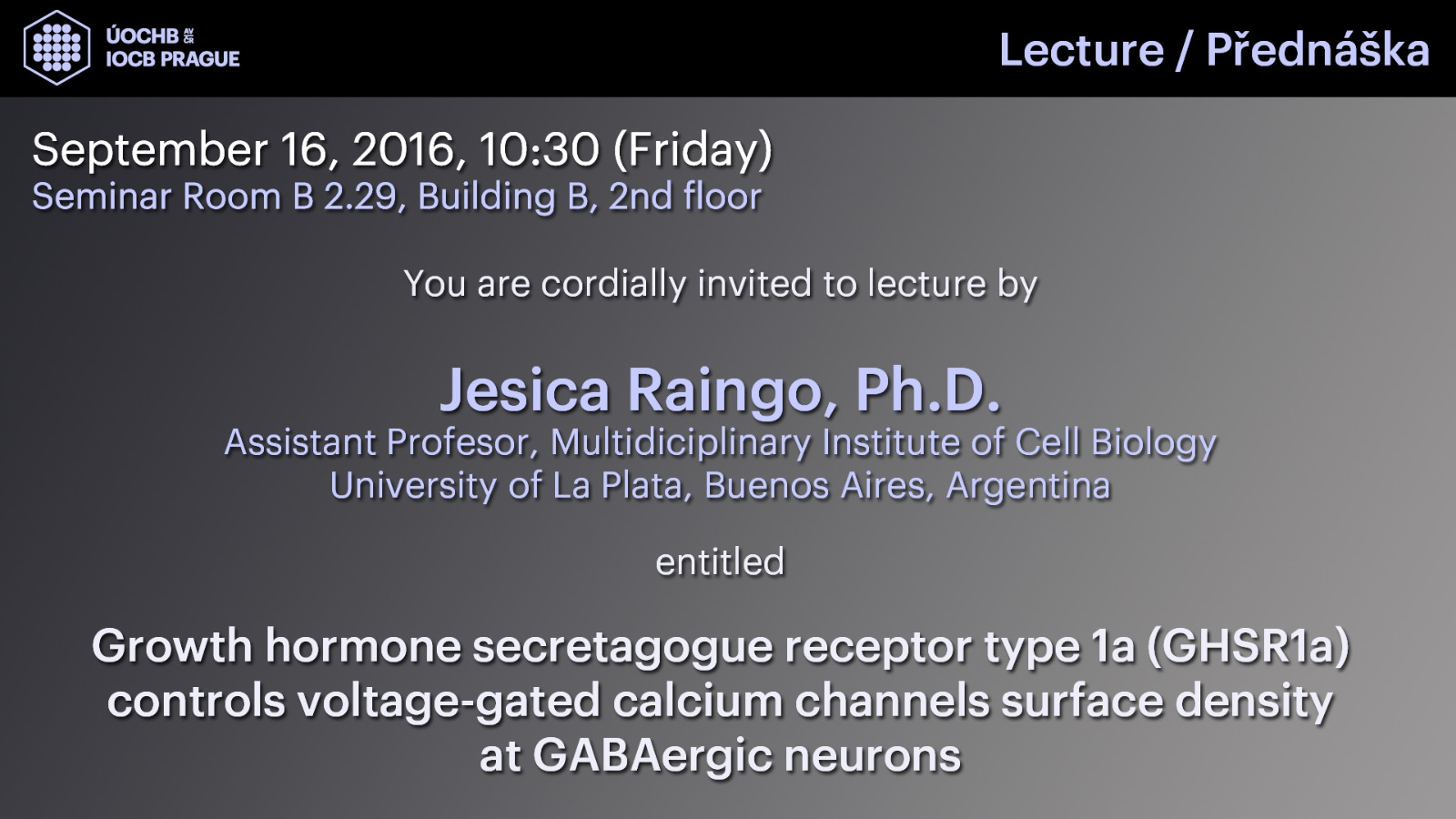 ÚOCHB AV ČR
IOCB PRAGUE

Lecture / Přednáška

September 16, 2016, 10:30 (Friday)
Seminar Room B 2.29, Building B, 2nd floor

You are cordially invited to lecture by

Jesica Raingo, Ph.D.
Assistant Profesor, Multidiciplinary Institute of Cell Biology
University of La Plata, Buenos Aires, Argentina

entitled

Growth hormone secretagogue receptor type 1a (GHSR1a) controls voltage-gated calcium channels surface density at GABAergic neurons